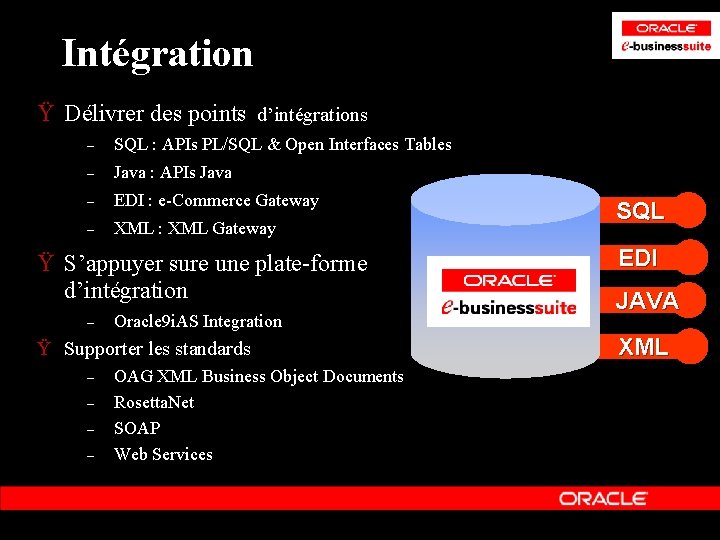 ORACLE
e-businesssuite

Intégration

Ÿ Délivrer des points d'intégrations
– SQL : APIs PL/SQL & Open Interfaces Tables
– Java : APIs Java
– EDI : e-Commerce Gateway
– XML : XML Gateway

Ÿ S'appuyer sure une plate-forme d'intégration
– Oracle9iAS Integration

Ÿ Supporter les standards
– OAG XML Business Object Documents
– RosettaNet
– SOAP
– Web Services

ORACLE
e-businesssuite

SQL
EDI
JAVA
XML

ORACLE